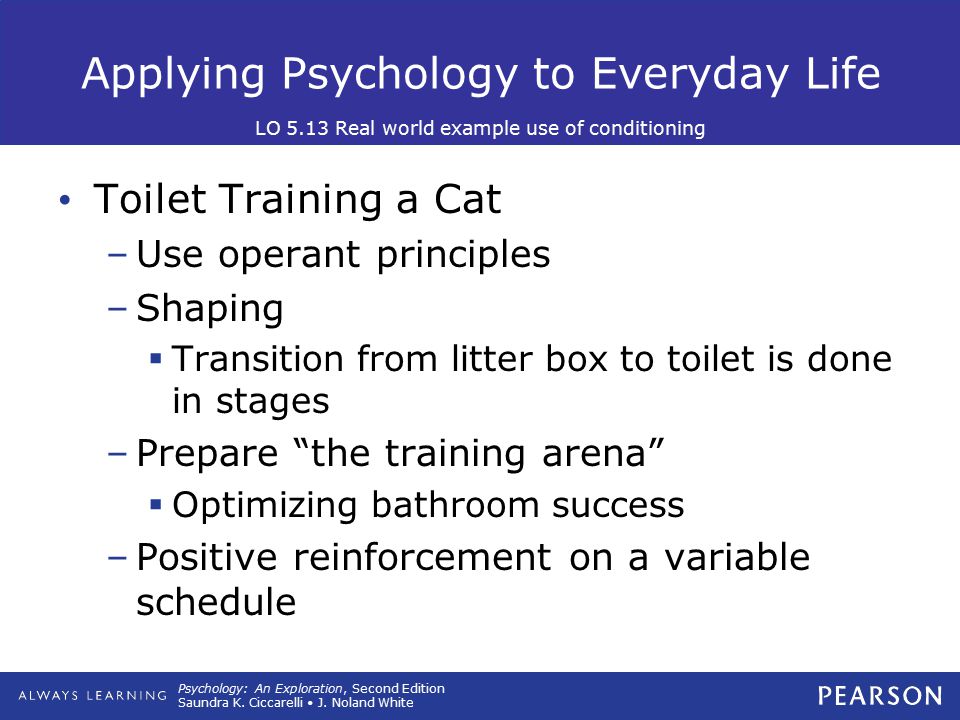 Applying Psychology to Everyday Life

LO 5.13 Real world example use of conditioning

• Toilet Training a Cat
  – Use operant principles
  – Shaping
    ▪ Transition from litter box to toilet is done in stages
  – Prepare “the training arena”
    ▪ Optimizing bathroom success
  – Positive reinforcement on a variable schedule

ALWAYS LEARNING

Psychology: An Exploration, Second Edition
Saundra K. Ciccarelli • J. Noland White

PEARSON